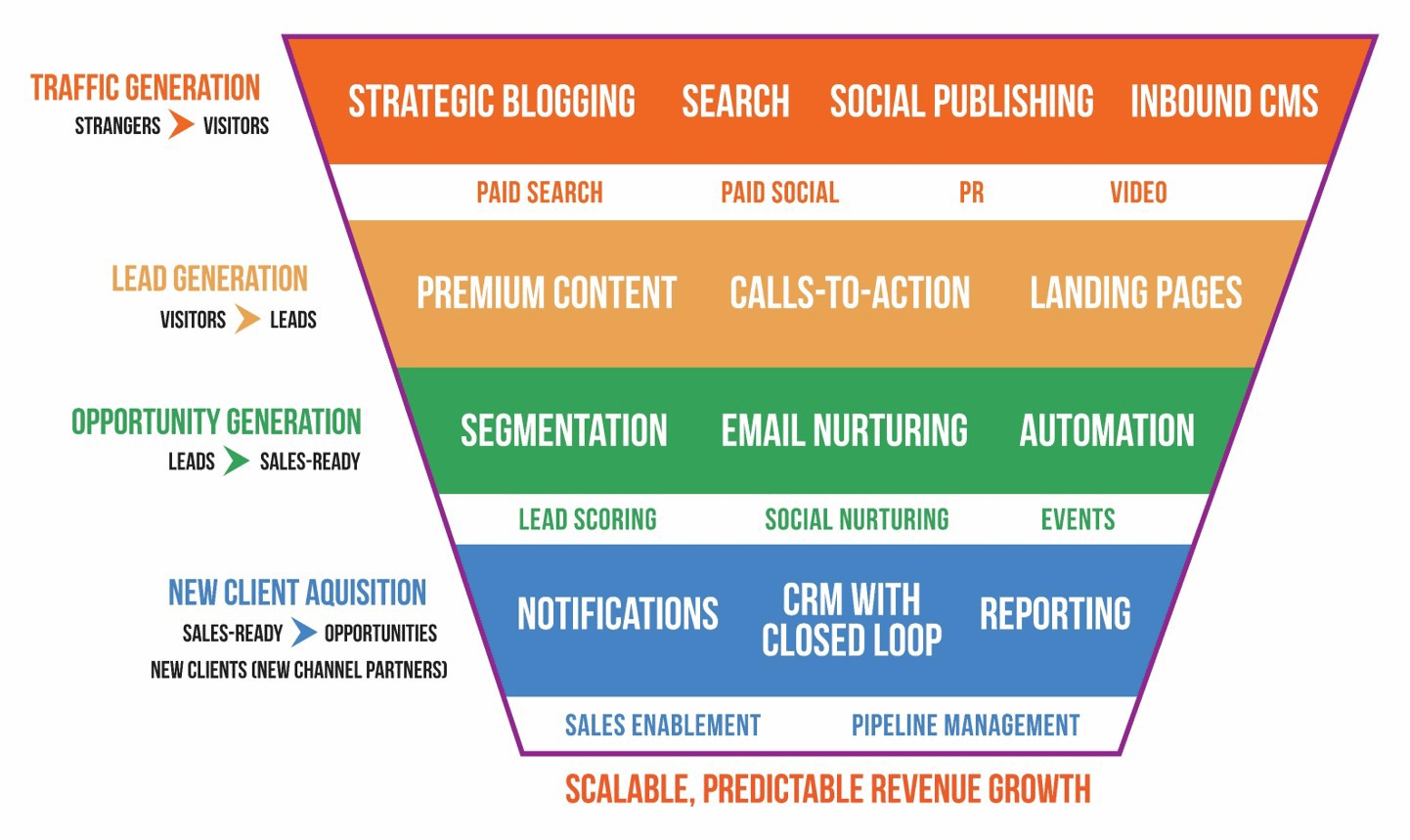 TRAFFIC GENERATION
STRANGERS VISITORS

STRATEGIC BLOGGING SEARCH SOCIAL PUBLISHING INBOUND CMS

PAID SEARCH PAID SOCIAL PR VIDEO

LEAD GENERATION
VISITORS LEADS

PREMIUM CONTENT CALLS-TO-ACTION LANDING PAGES

OPPORTUNITY GENERATION
LEADS SALES-READY

SEGMENTATION EMAIL NURTURING AUTOMATION

LEAD SCORING SOCIAL NURTURING EVENTS

NEW CLIENT AQUISITION
SALES-READY OPPORTUNITIES
NEW CLIENTS (NEW CHANNEL PARTNERS)

NOTIFICATIONS CRM WITH CLOSED LOOP REPORTING

SALES ENABLEMENT PIPELINE MANAGEMENT

SCALABLE, PREDICTABLE REVENUE GROWTH